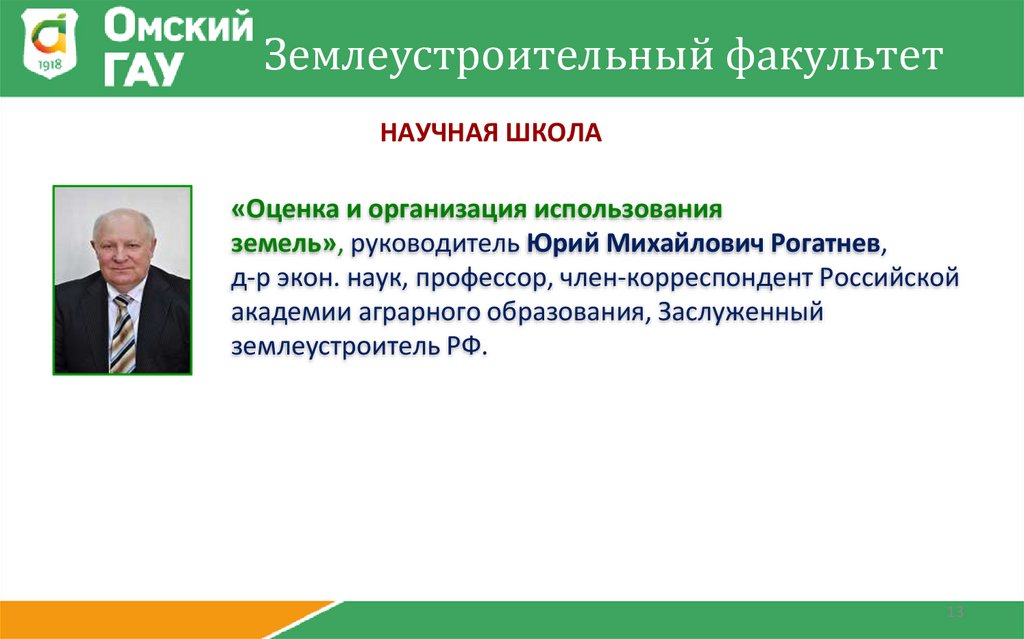 1918
Омский ГАУ

Землеустроительный факультет

НАУЧНАЯ ШКОЛА

«Оценка и организация использования земель», руководитель Юрий Михайлович Рогатнев, д-р экон. наук, профессор, член-корреспондент Российской академии аграрного образования, Заслуженный землеустроитель РФ.

13